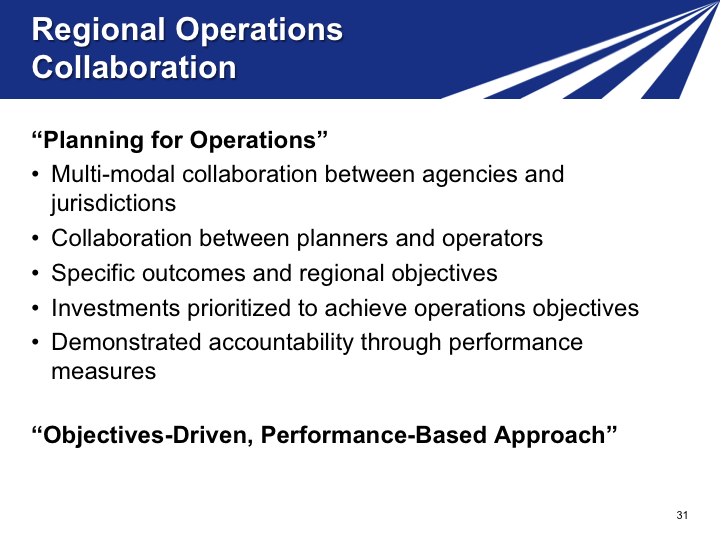 Regional Operations Collaboration

“Planning for Operations”

• Multi-modal collaboration between agencies and jurisdictions
• Collaboration between planners and operators
• Specific outcomes and regional objectives
• Investments prioritized to achieve operations objectives
• Demonstrated accountability through performance measures

“Objectives-Driven, Performance-Based Approach”

31